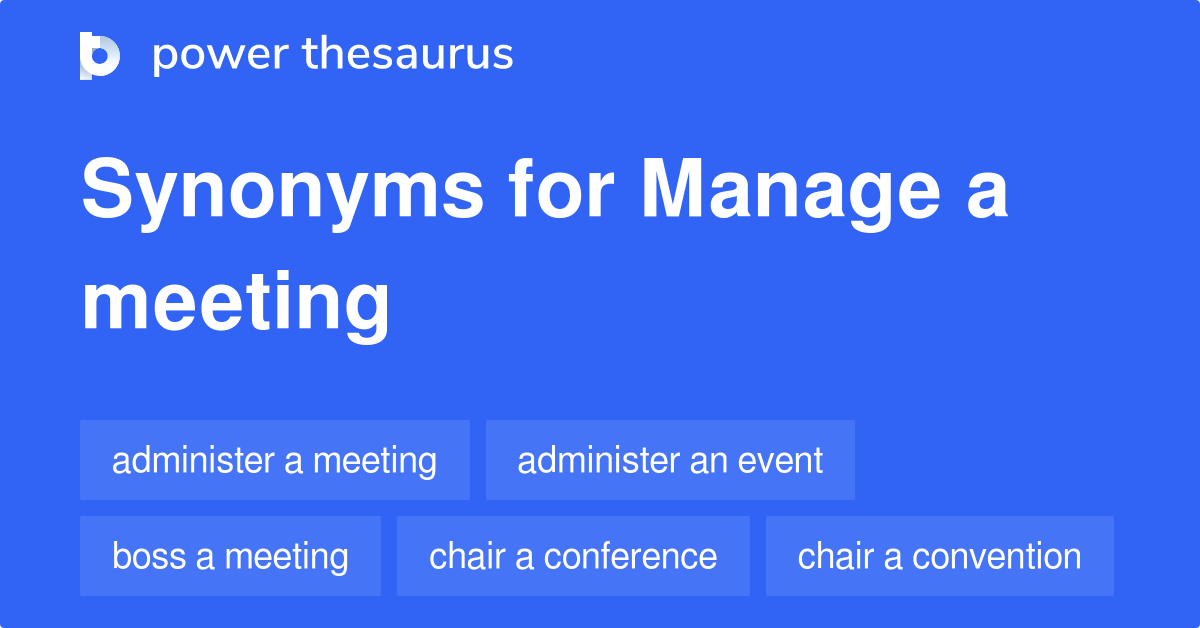 power thesaurus

Synonyms for Manage a meeting

administer a meeting
administer an event
boss a meeting
chair a conference
chair a convention